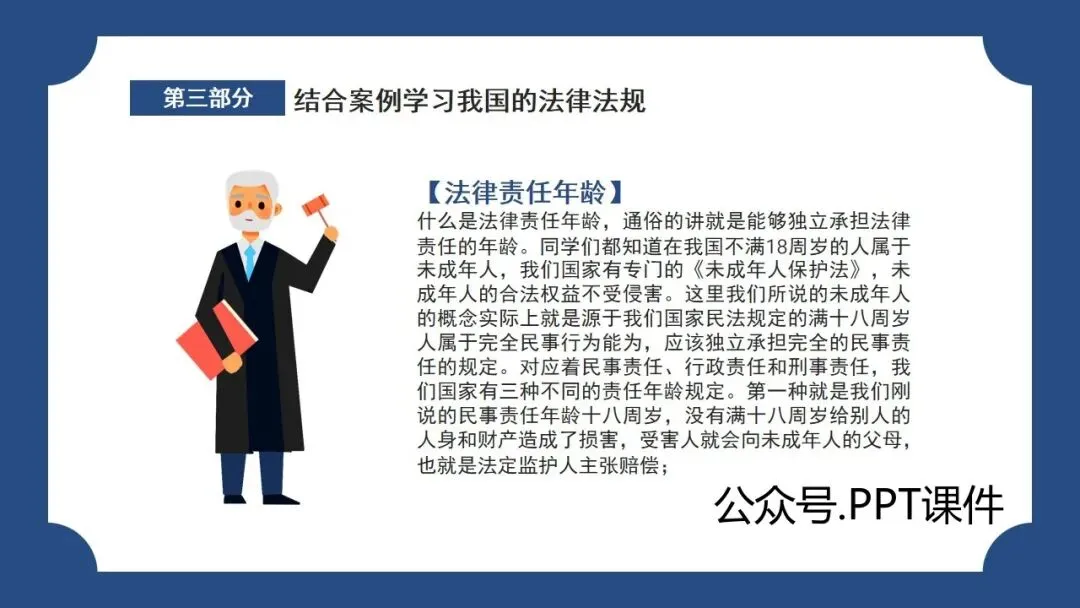 第三部分 结合案例学习我国的法律法规

【法律责任年龄】

什么是法律责任年龄，通俗的讲就是能够独立承担法律责任的年龄。同学们都知道在我国不满18周岁的人属于未成年人，我们国家有专门的《未成年人保护法》，未成年人的合法权益不受侵害。这里我们所说的未成年人的概念实际上就是源于我们国家民法规定的满十八周岁人属于完全民事行为能为，应该独立承担完全的民事责任的规定。对应着民事责任、行政责任和刑事责任，我们国家有三种不同的责任年龄规定。第一种就是我们刚说的民事责任年龄十八周岁，没有满十八周岁给别人的人身和财产造成了损害，受害人就会向未成年人的父母，也就是法定监护人主张赔偿；

公众号.PPT课件